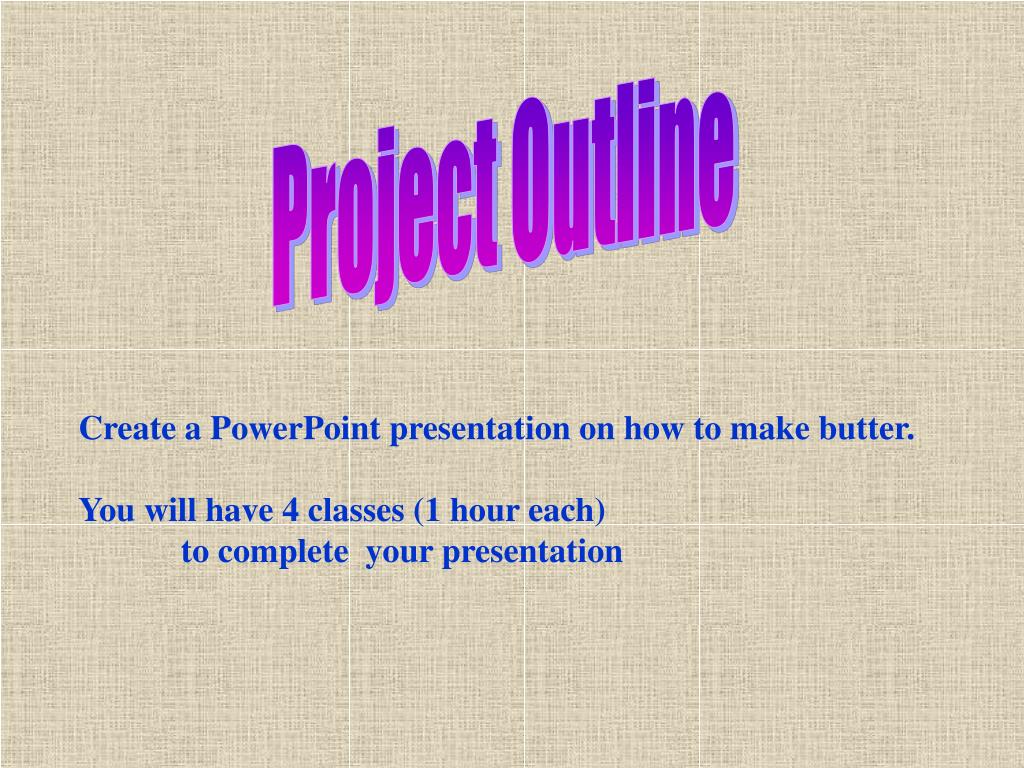 Project Outline

Create a PowerPoint presentation on how to make butter.

You will have 4 classes (1 hour each)
to complete your presentation